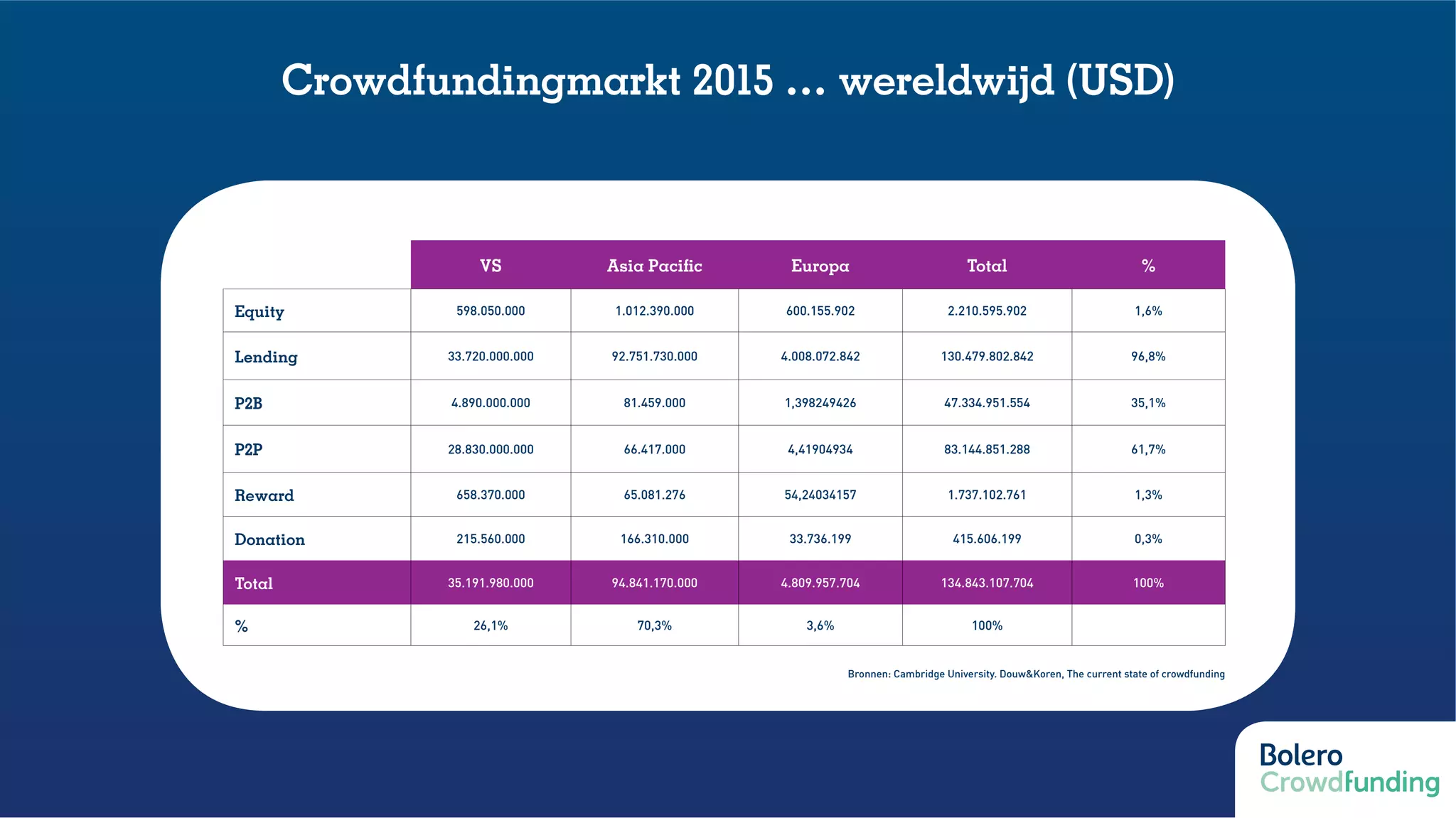 Crowdfundingmarkt 2015 … wereldwijd (USD)

| | VS | Asia Pacific | Europa | Total | % |
|---|---|---|---|---|---|
| Equity | 598.050.000 | 1.012.390.000 | 600.155.902 | 2.210.595.902 | 1,6% |
| Lending | 33.720.000.000 | 92.751.730.000 | 4.008.072.842 | 130.479.802.842 | 96,8% |
| P2B | 4.890.000.000 | 81.459.000 | 1,398249426 | 47.334.951.554 | 35,1% |
| P2P | 28.830.000.000 | 66.417.000 | 4,41904934 | 83.144.851.288 | 61,7% |
| Reward | 658.370.000 | 65.081.276 | 54,24034157 | 1.737.102.761 | 1,3% |
| Donation | 215.560.000 | 166.310.000 | 33.736.199 | 415.606.199 | 0,3% |
| Total | 35.191.980.000 | 94.841.170.000 | 4.809.957.704 | 134.843.107.704 | 100% |
| % | 26,1% | 70,3% | 3,6% | 100% | |

Bronnen: Cambridge University. Douw&Koren, The current state of crowdfunding

Bolero
Crowdfunding